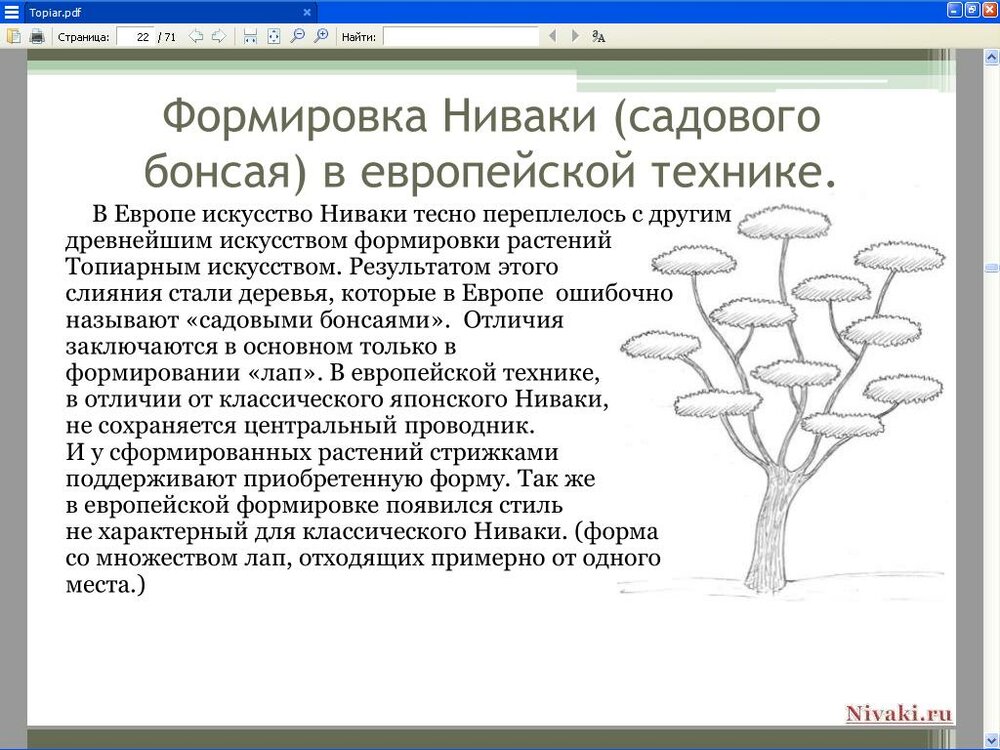 Topiar.pdf

Страница: 22 / 71 Найти:

Формировка Ниваки (садового бонсая) в европейской технике.

В Европе искусство Ниваки тесно переплелось с другим древнейшим искусством формировки растений Топиарным искусством. Результатом этого слияния стали деревья, которые в Европе ошибочно называют «садовыми бонсаями». Отличия заключаются в основном только в формировании «лап». В европейской технике, в отличии от классического японского Ниваки, не сохраняется центральный проводник.
И у сформированных растений стрижками поддерживают приобретенную форму. Так же в европейской формировке появился стиль не характерный для классического Ниваки. (форма со множеством лап, отходящих примерно от одного места.)

Nivaki.ru